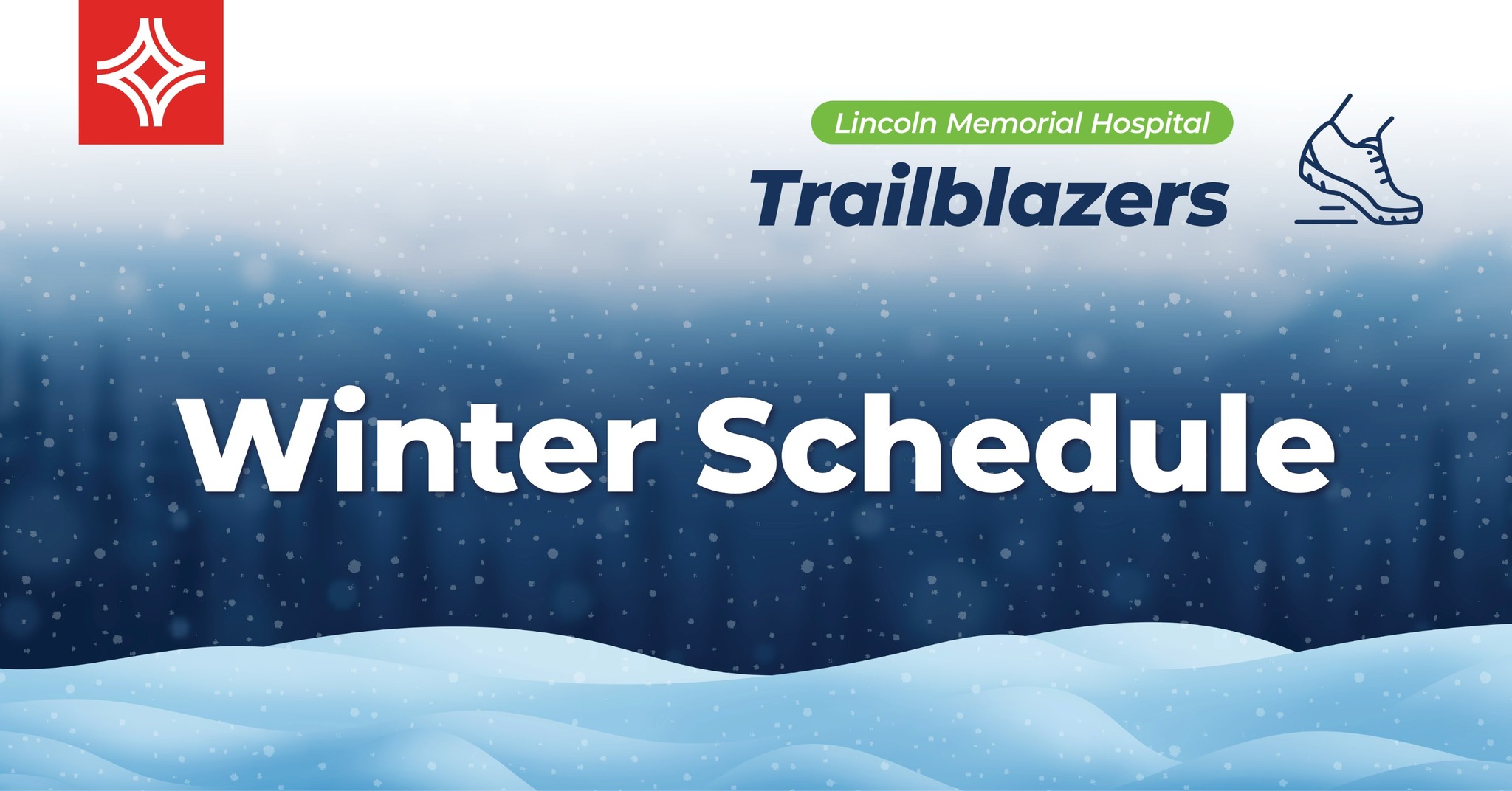 Lincoln Memorial Hospital

Trailblazers

Winter Schedule